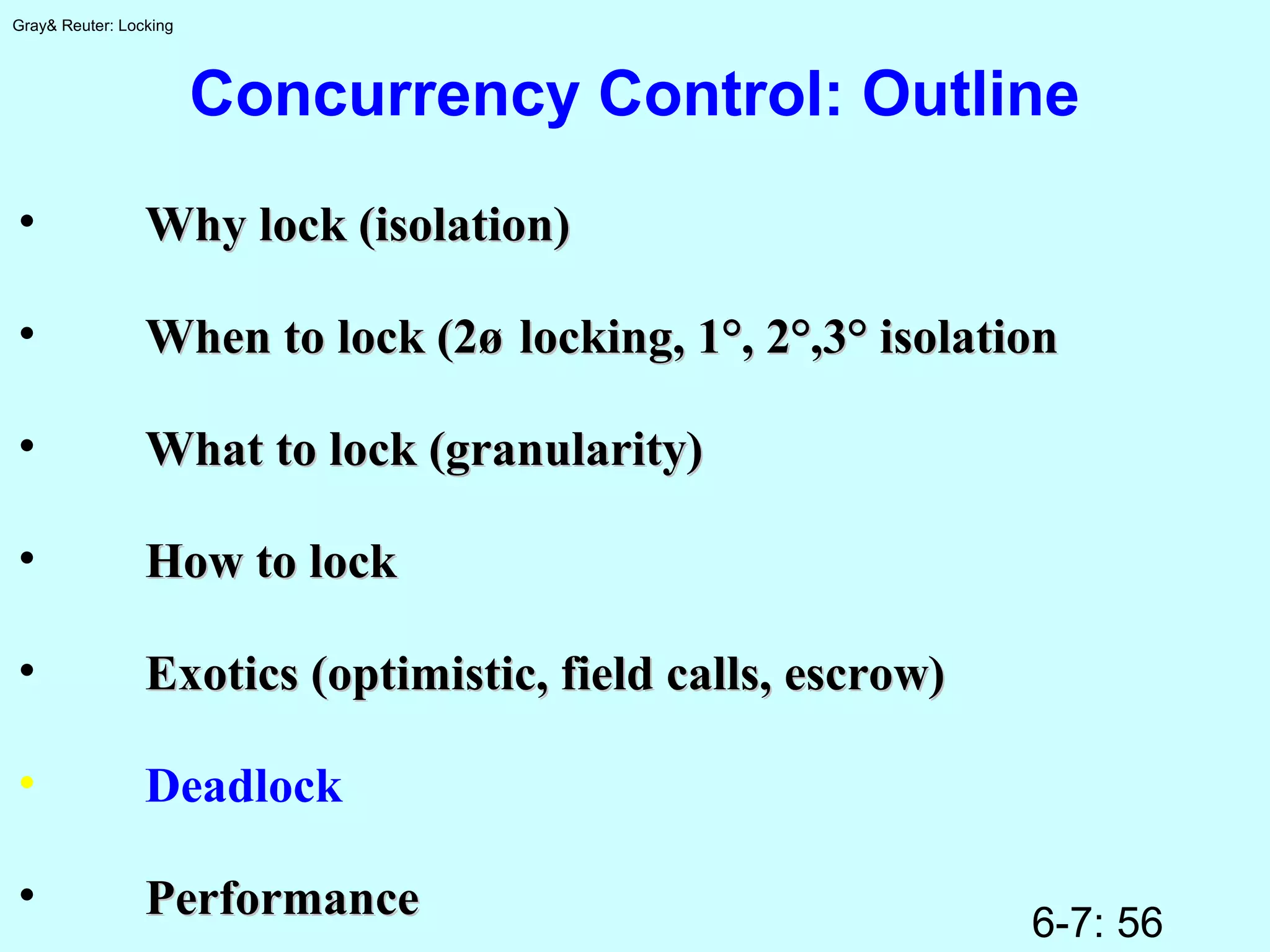 Gray& Reuter: Locking

Concurrency Control: Outline

• Why lock (isolation)

• When to lock (2ø locking, 1°, 2°,3° isolation

• What to lock (granularity)

• How to lock

• Exotics (optimistic, field calls, escrow)

• Deadlock

• Performance

6-7: 56